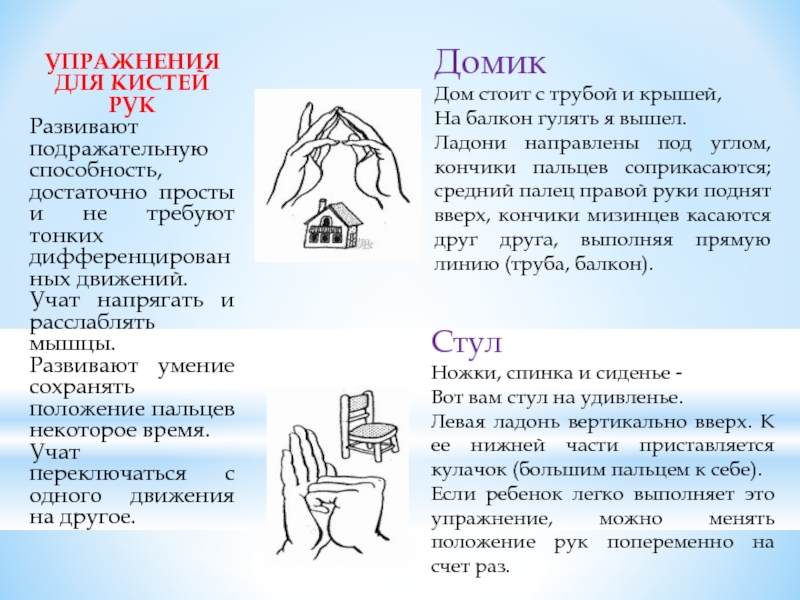 УПРАЖНЕНИЯ ДЛЯ КИСТЕЙ РУК

Развивают подражательную способность, достаточно просты и не требуют тонких дифференцированных движений.
Учат напрягать и расслаблять мышцы.
Развивают умение сохранять положение пальцев некоторое время.
Учат переключаться с одного движения на другое.

Домик

Дом стоит с трубой и крышей,
На балкон гулять я вышел.
Ладони направлены под углом, кончики пальцев соприкасаются; средний палец правой руки поднят вверх, кончики мизинцев касаются друг друга, выполняя прямую линию (труба, балкон).

Стул

Ножки, спинка и сиденье -
Вот вам стул на удивленье.
Левая ладонь вертикально вверх. К ее нижней части приставляется кулачок (большим пальцем к себе).
Если ребенок легко выполняет это упражнение, можно менять положение рук попеременно на счет раз.